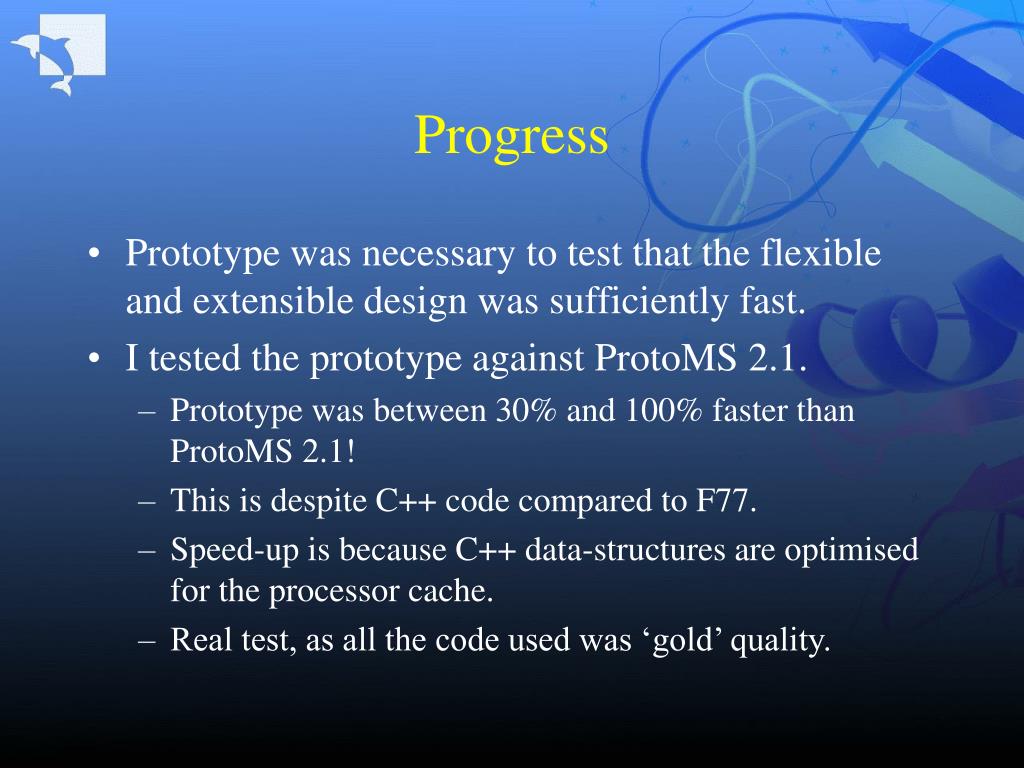 Progress

• Prototype was necessary to test that the flexible and extensible design was sufficiently fast.
• I tested the prototype against ProtoMS 2.1.
– Prototype was between 30% and 100% faster than ProtoMS 2.1!
– This is despite C++ code compared to F77.
– Speed-up is because C++ data-structures are optimised for the processor cache.
– Real test, as all the code used was ‘gold’ quality.